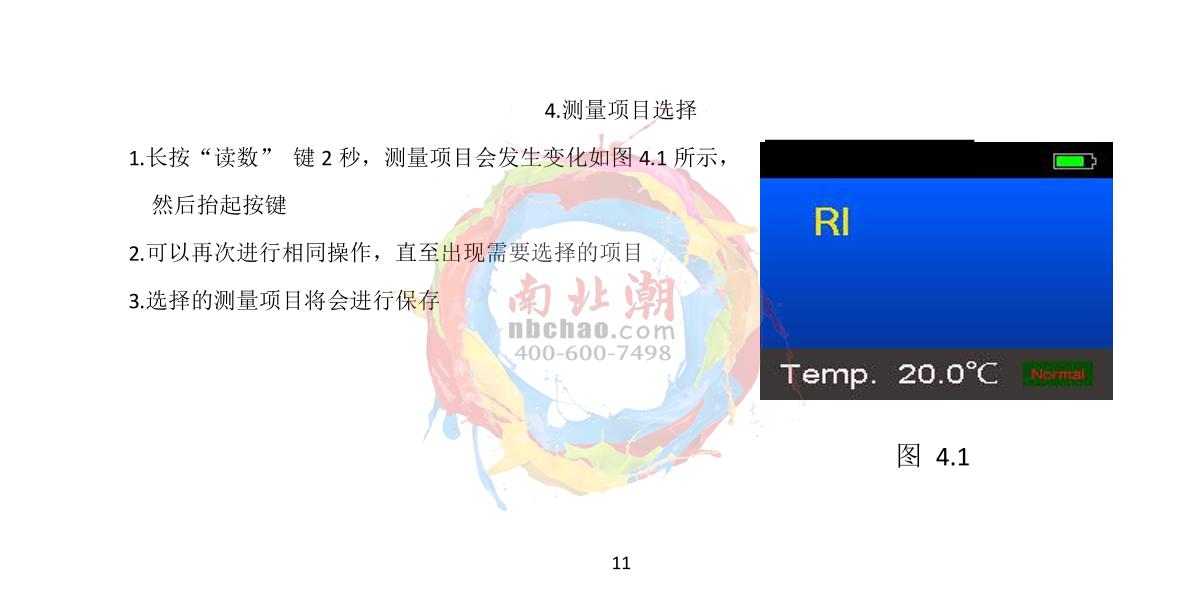 4.测量项目选择

1.长按“读数” 键 2 秒，测量项目会发生变化如图 4.1 所示，然后抬起按键

2.可以再次进行相同操作，直至出现需要选择的项目

3.选择的测量项目将会进行保存

南北潮
nbchao.com
400-600-7498

RI

Temp. 20.0°C Normal

图 4.1

11